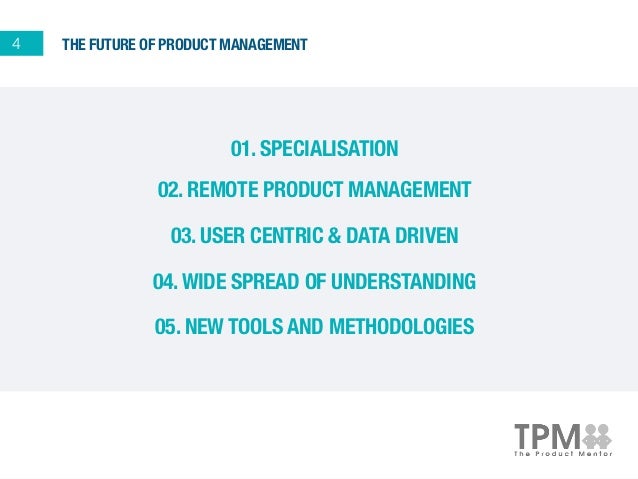 4

THE FUTURE OF PRODUCT MANAGEMENT

01. SPECIALISATION

02. REMOTE PRODUCT MANAGEMENT

03. USER CENTRIC & DATA DRIVEN

04. WIDE SPREAD OF UNDERSTANDING

05. NEW TOOLS AND METHODOLOGIES

TPM
The Product Mentor